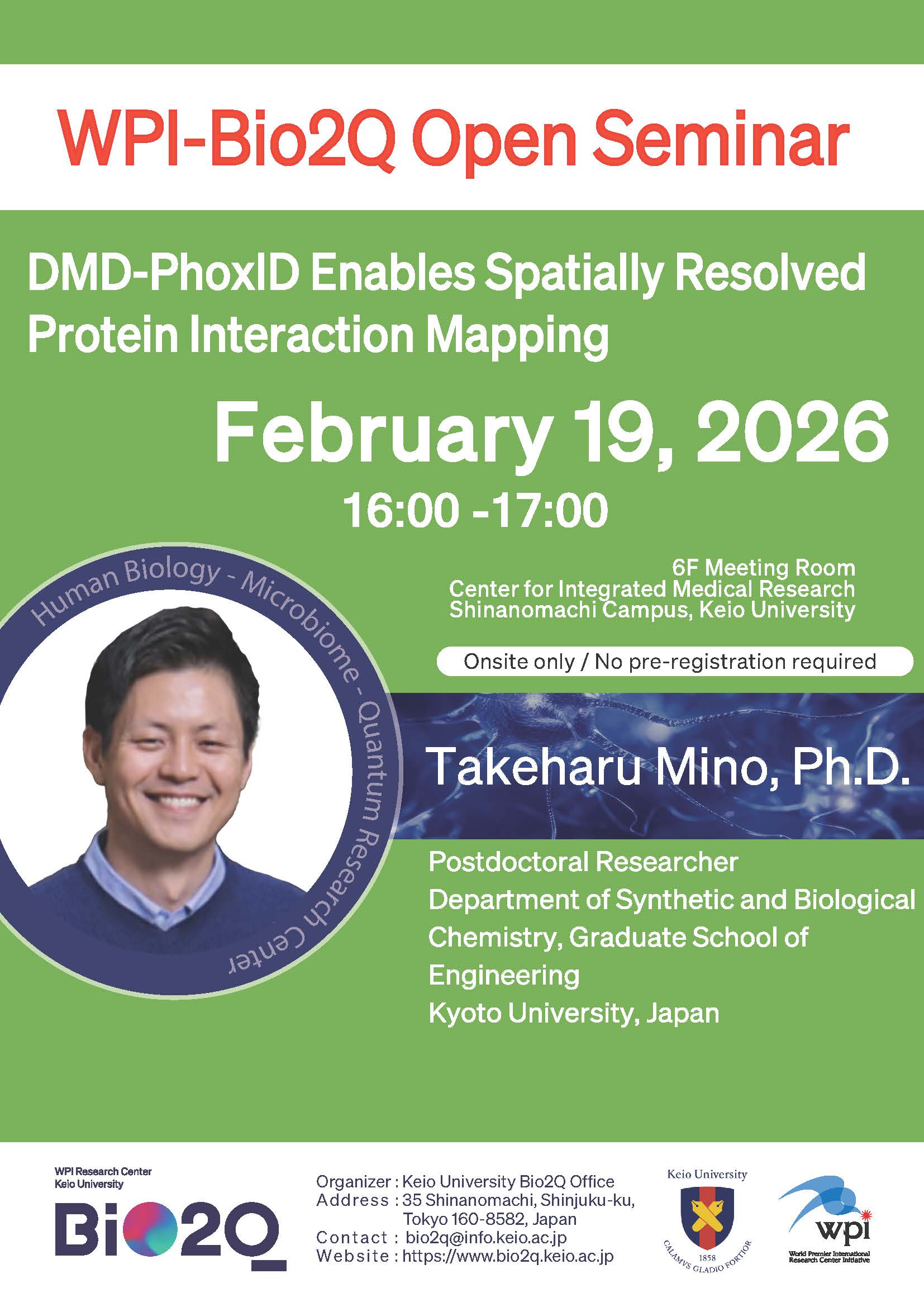 WPI-Bio2Q Open Seminar

DMD-PhoxID Enables Spatially Resolved Protein Interaction Mapping

February 19, 2026

16:00 -17:00

6F Meeting Room
Center for Integrated Medical Research
Shinanomachi Campus, Keio University

Onsite only / No pre-registration required

Human Biology - Microbiome - Quantum Research Center

Takeharu Mino, Ph.D.

Postdoctoral Researcher
Department of Synthetic and Biological Chemistry, Graduate School of Engineering
Kyoto University, Japan

WPI Research Center
Keio University
Bio2Q

Organizer : Keio University Bio2Q Office
Address : 35 Shinanomachi, Shinjuku-ku, Tokyo 160-8582, Japan
Contact : bio2q@info.keio.ac.jp
Website : https://www.bio2q.keio.ac.jp

Keio University
1858
CALAMVS GLADIO FORTIOR

wpi
World Premier International Research Center Initiative